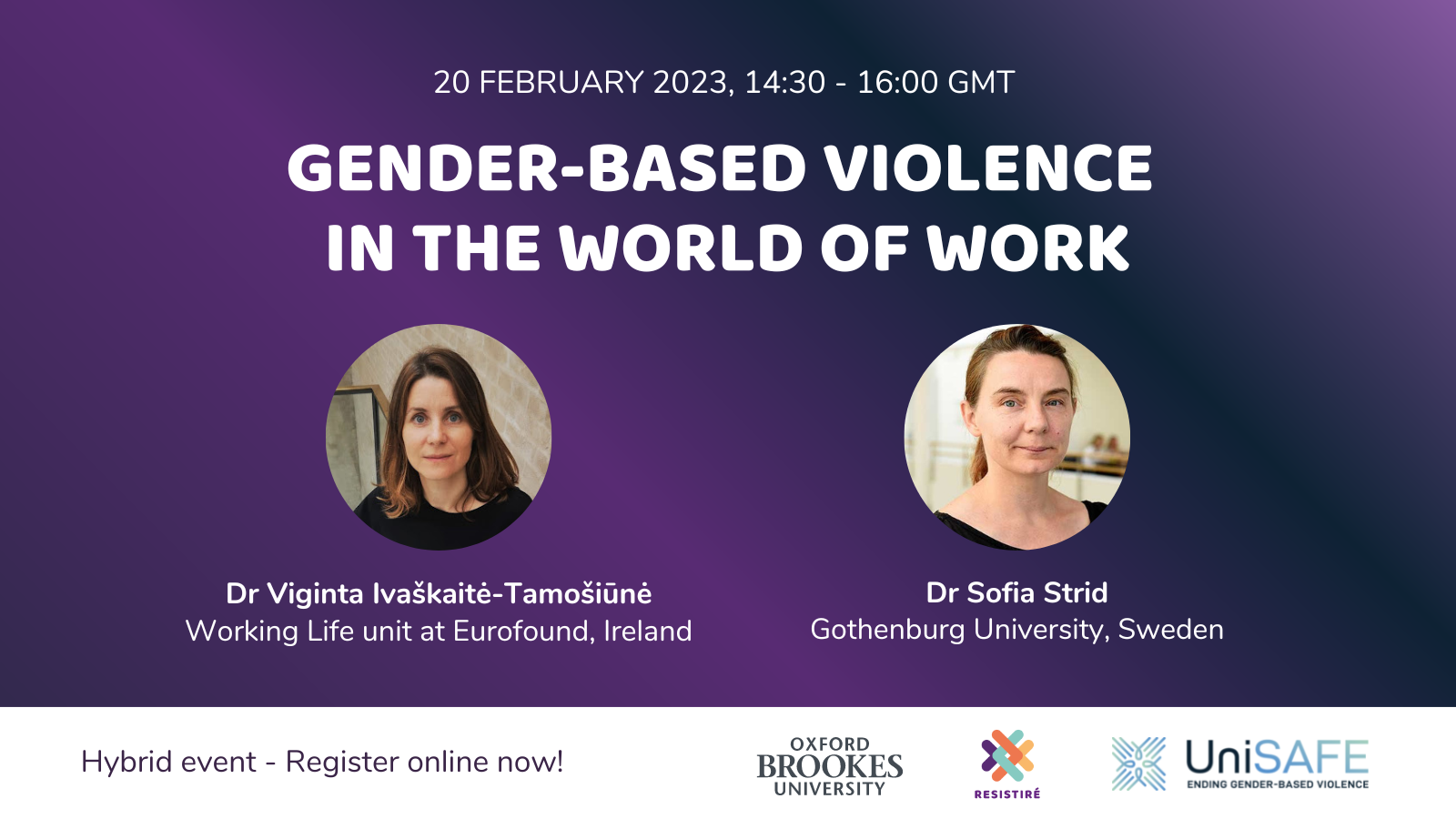 20 FEBRUARY 2023, 14:30 - 16:00 GMT

GENDER-BASED VIOLENCE IN THE WORLD OF WORK

Dr Viginta Ivaškaitė-Tamošiūnė
Working Life unit at Eurofound, Ireland

Dr Sofia Strid
Gothenburg University, Sweden

Hybrid event - Register online now!

OXFORD BROOKES UNIVERSITY

RESISTIRÉ

UniSAFE
ENDING GENDER-BASED VIOLENCE